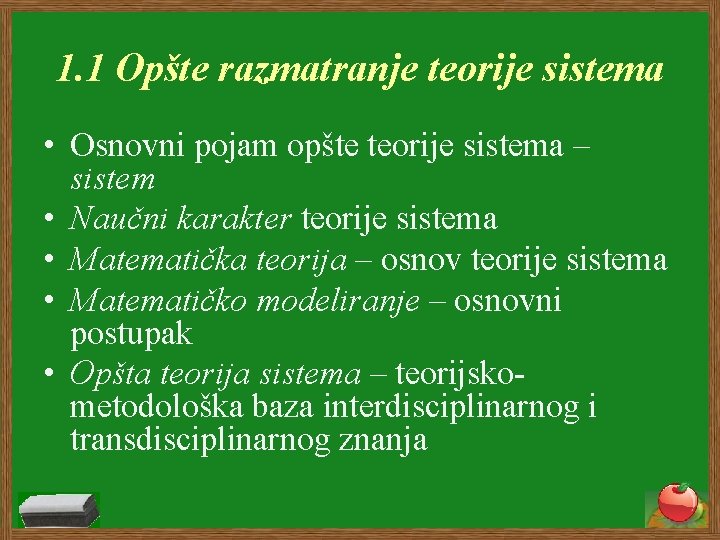 1.1 Opšte razmatranje teorije sistema

• Osnovni pojam opšte teorije sistema – sistem
• Naučni karakter teorije sistema
• Matematička teorija – osnov teorije sistema
• Matematičko modeliranje – osnovni postupak
• Opšta teorija sistema – teorijsko-metodološka baza interdisciplinarnog i transdisciplinarnog znanja